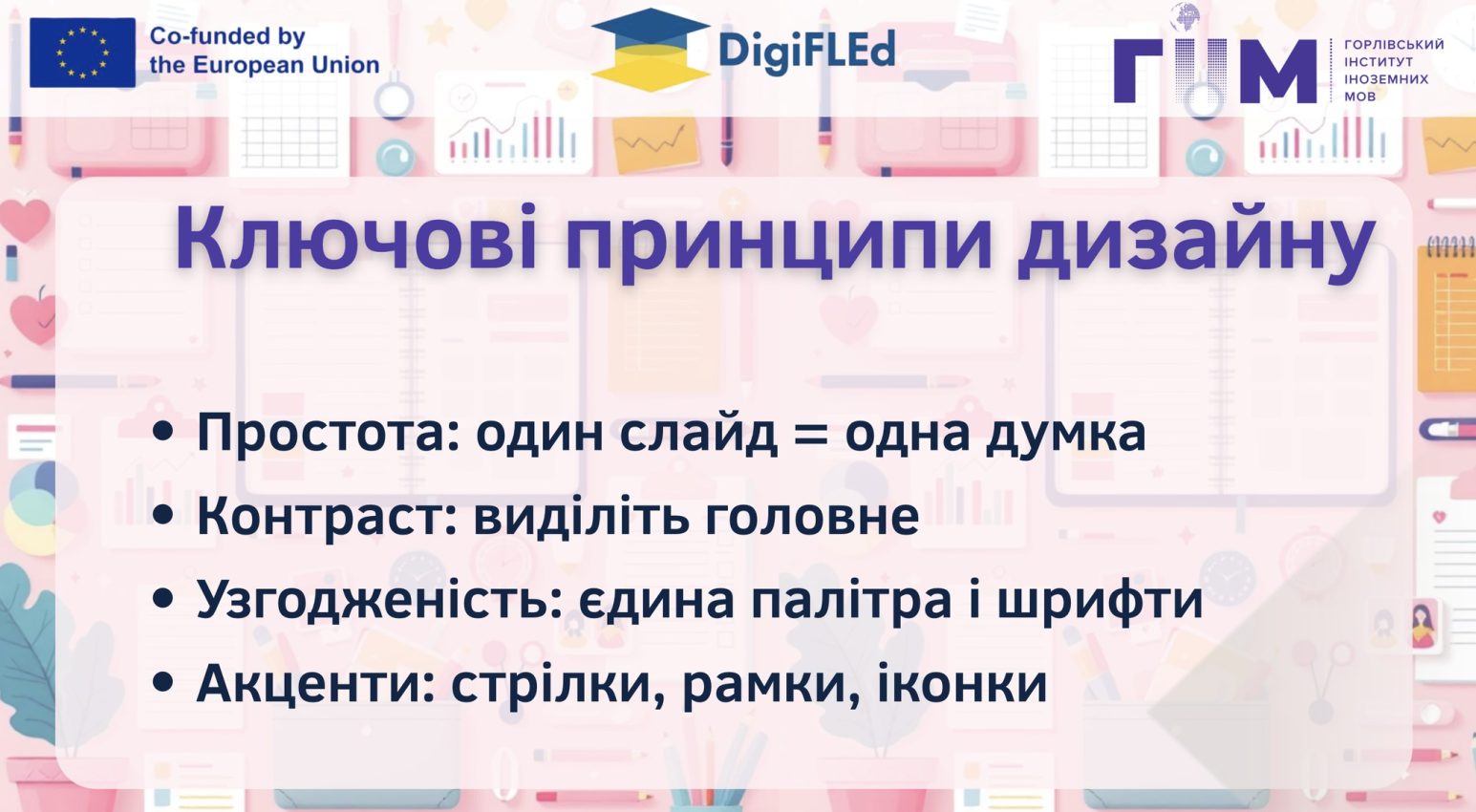 Co-funded by the European Union

DigiFLEd

ГІІМ ГОРЛІВСЬКИЙ ІНСТИТУТ ІНОЗЕМНИХ МОВ

Ключові принципи дизайну

• Простота: один слайд = одна думка
• Контраст: виділіть головне
• Узгодженість: єдина палітра і шрифти
• Акценти: стрілки, рамки, іконки